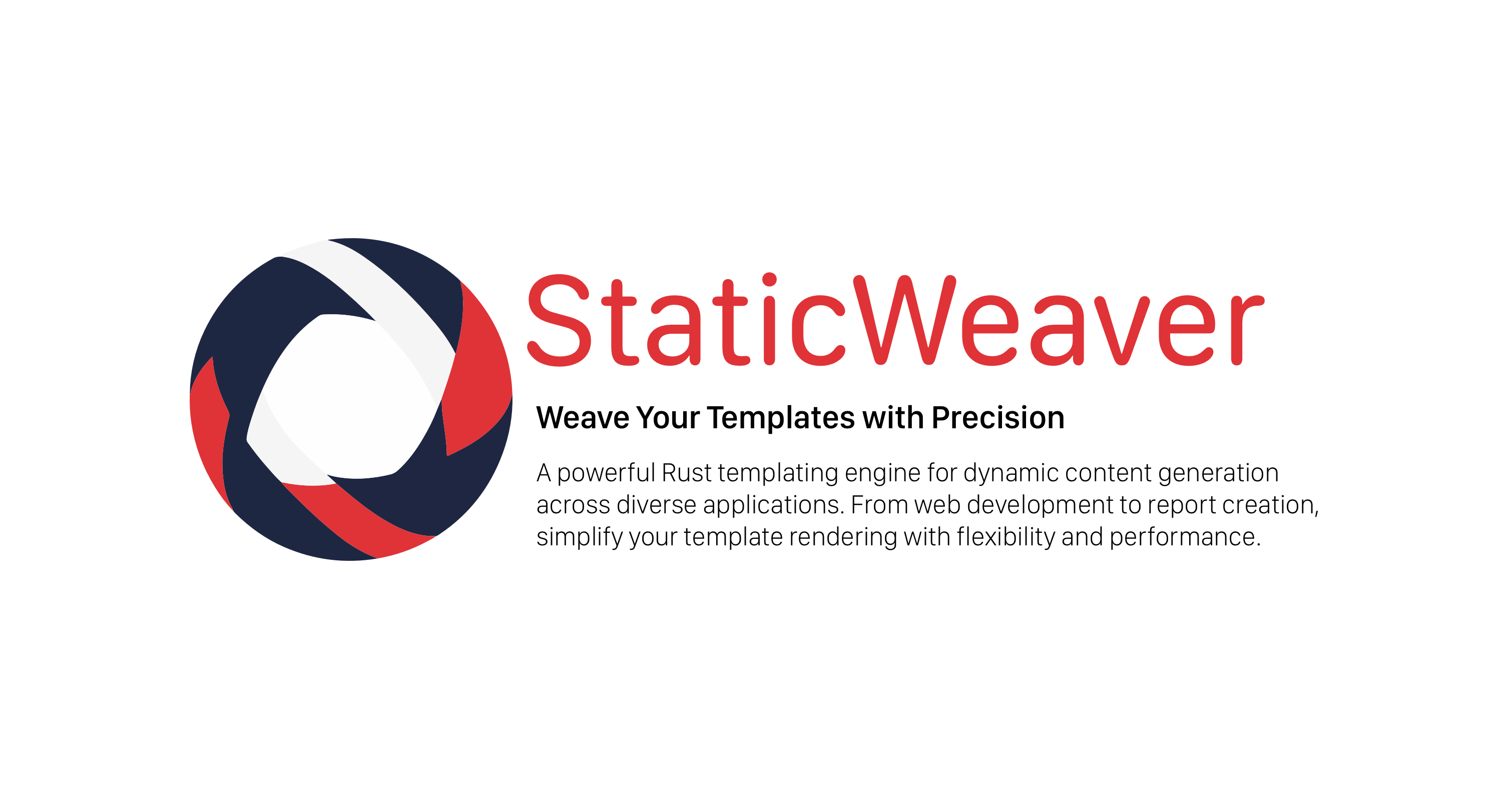 StaticWeaver

Weave Your Templates with Precision

A powerful Rust templating engine for dynamic content generation across diverse applications. From web development to report creation, simplify your template rendering with flexibility and performance.